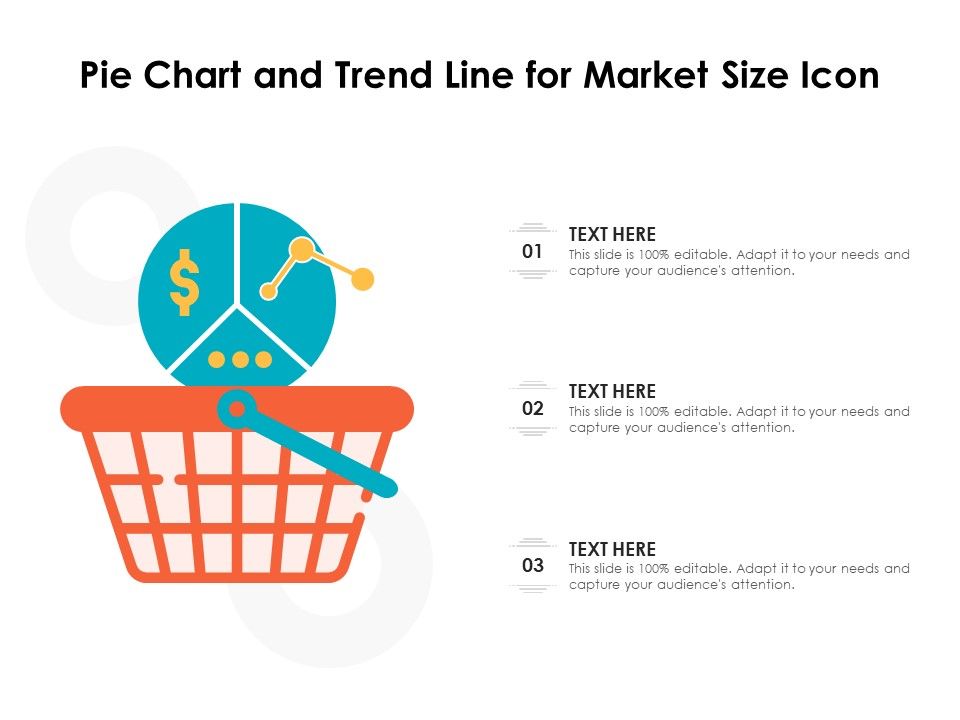 Pie Chart and Trend Line for Market Size Icon

$

01
TEXT HERE
This slide is 100% editable. Adapt it to your needs and capture your audience's attention.

02
TEXT HERE
This slide is 100% editable. Adapt it to your needs and capture your audience's attention.

03
TEXT HERE
This slide is 100% editable. Adapt it to your needs and capture your audience's attention.